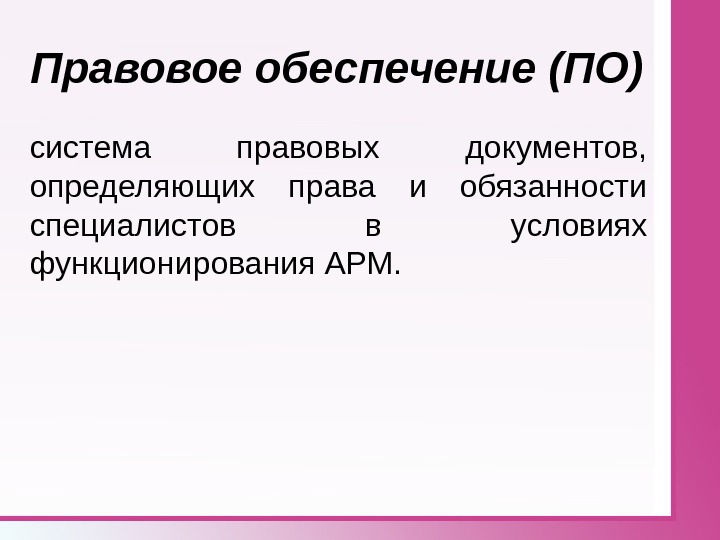 Правовое обеспечение (ПО)

система правовых документов, определяющих права и обязанности специалистов в условиях функционирования АРМ.